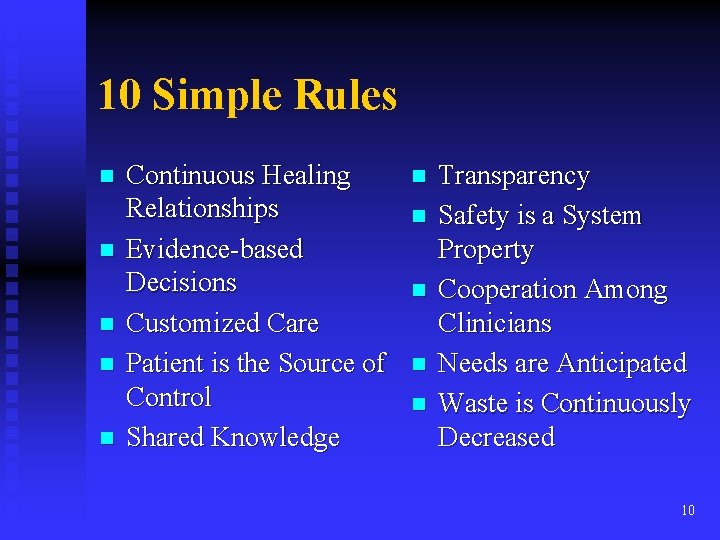 10 Simple Rules

- Continuous Healing Relationships
- Evidence-based Decisions
- Customized Care
- Patient is the Source of Control
- Shared Knowledge

- Transparency
- Safety is a System Property
- Cooperation Among Clinicians
- Needs are Anticipated
- Waste is Continuously Decreased

10